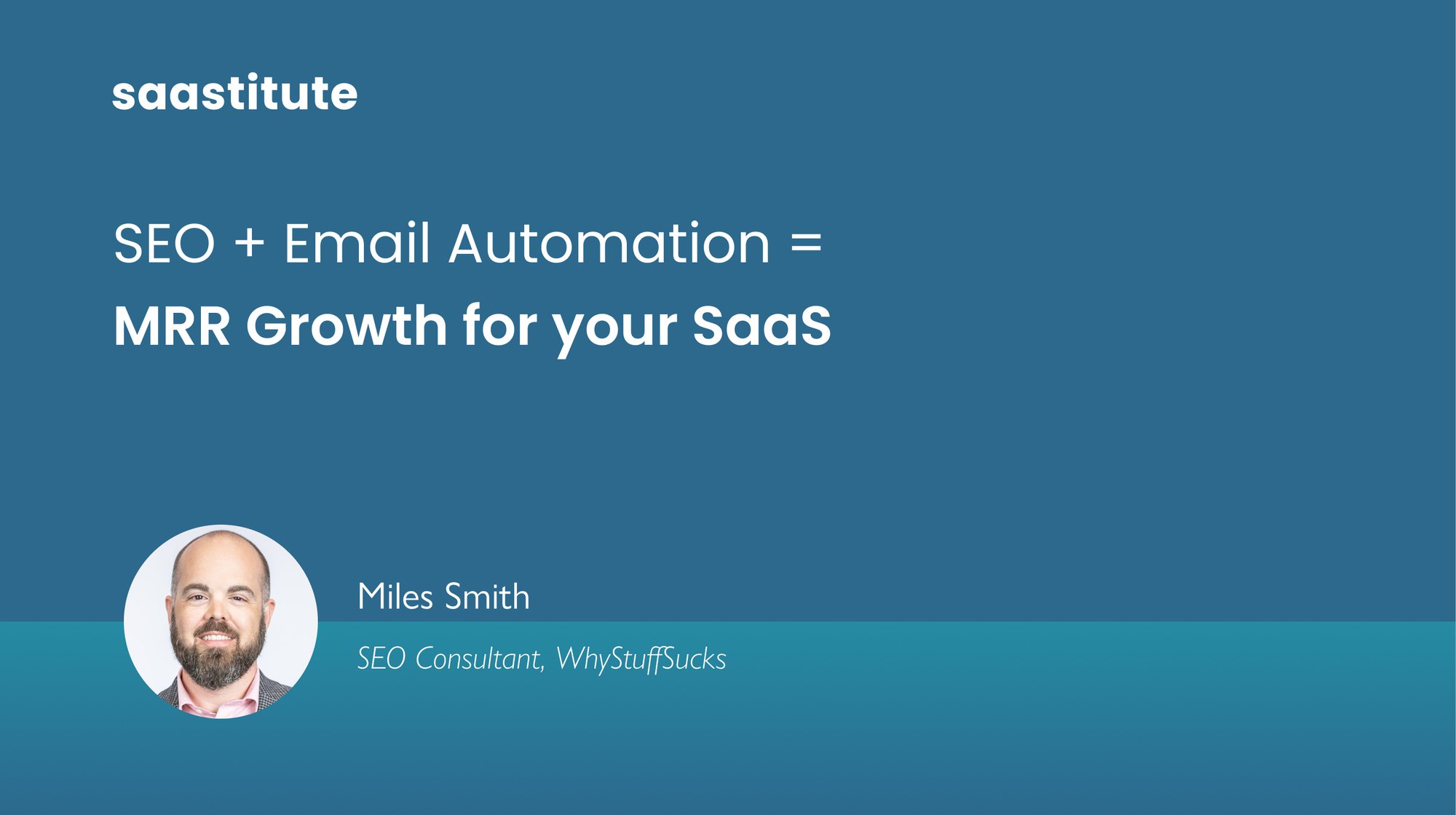 saastitute

SEO + Email Automation =
MRR Growth for your SaaS

Miles Smith

SEO Consultant, WhyStuffSucks